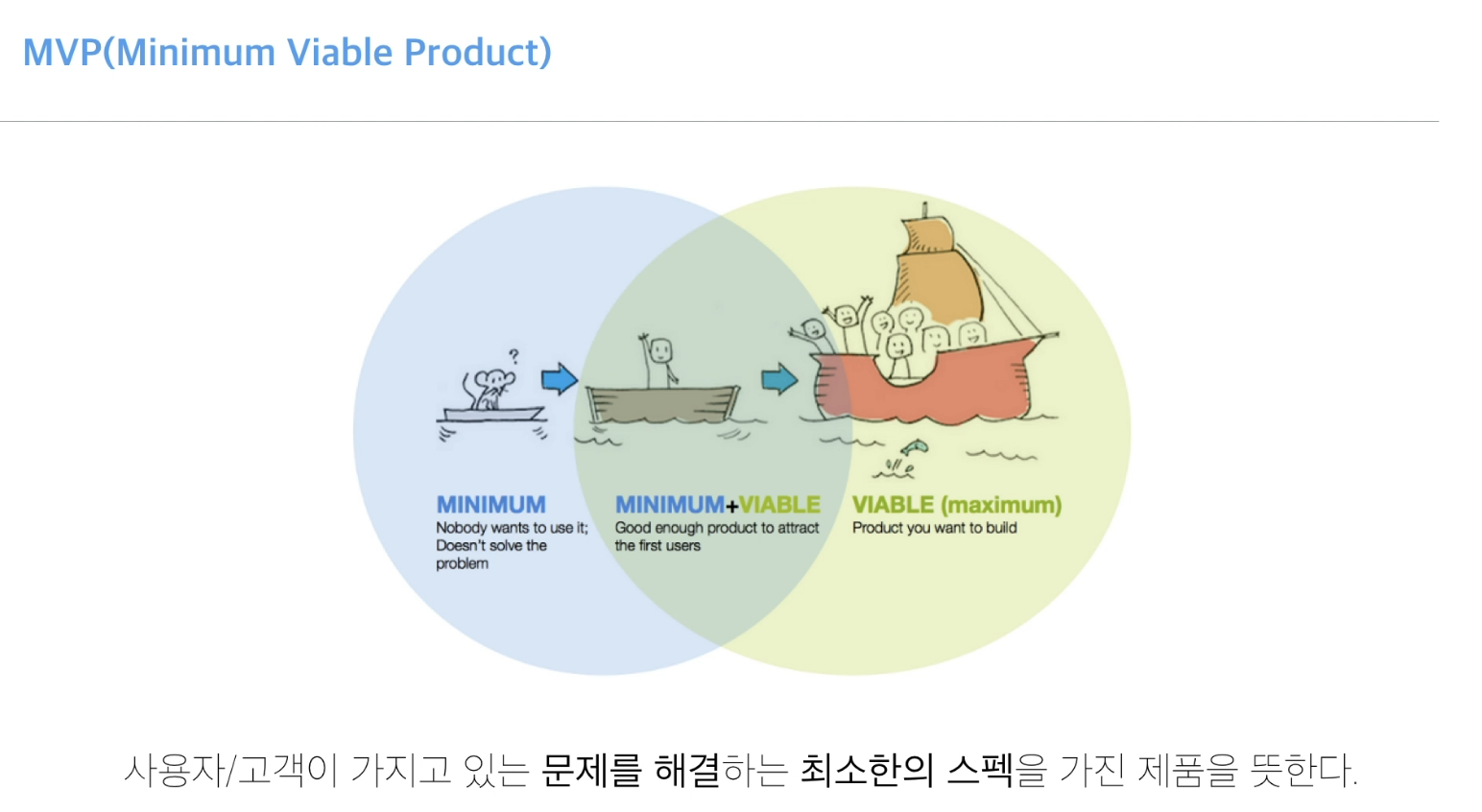 MVP(Minimum Viable Product)

?

MINIMUM
Nobody wants to use it; Doesn't solve the problem

MINIMUM+VIABLE
Good enough product to attract the first users

VIABLE (maximum)
Product you want to build

사용자/고객이 가지고 있는 문제를 해결하는 최소한의 스펙을 가진 제품을 뜻한다.